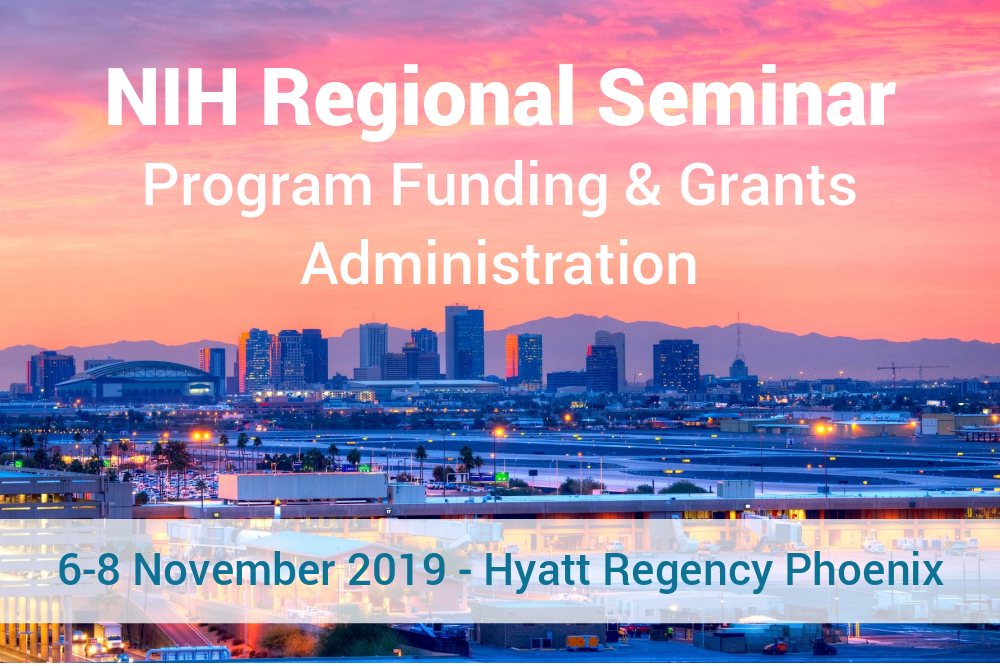 NIH Regional Seminar
Program Funding & Grants Administration

6-8 November 2019 - Hyatt Regency Phoenix